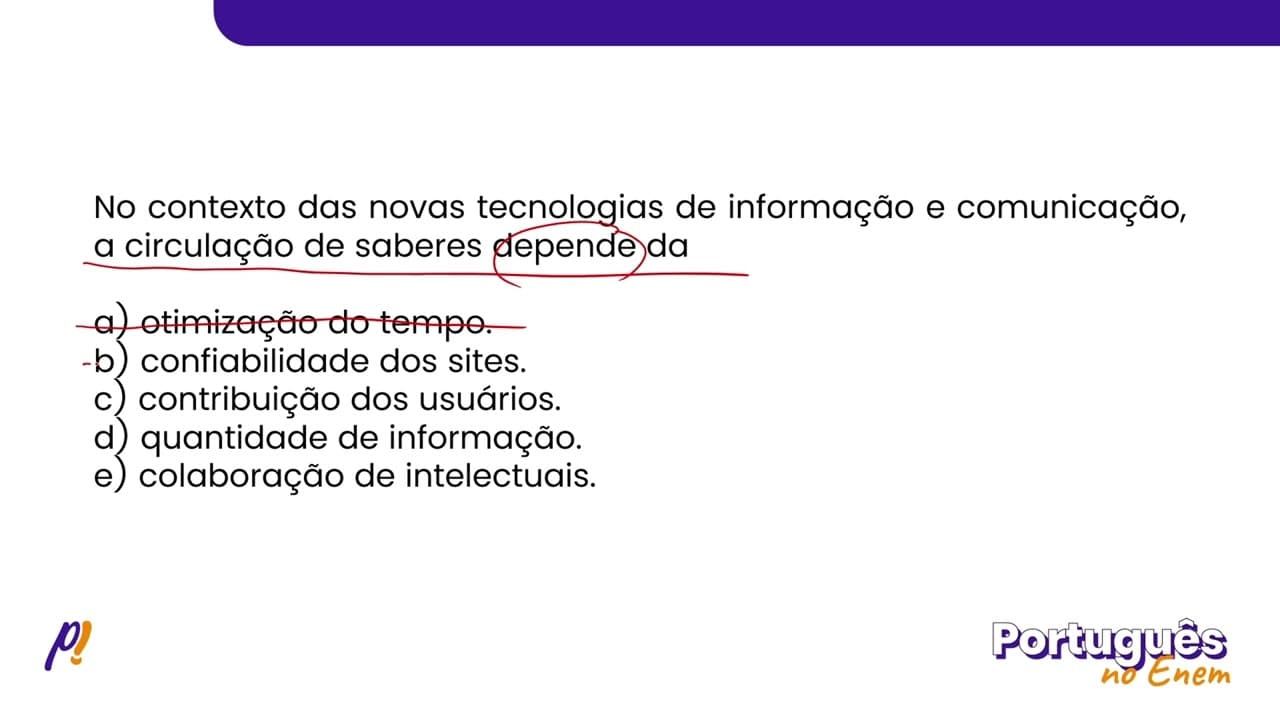 No contexto das novas tecnologias de informação e comunicação, a circulação de saberes depende da

a) otimização do tempo.
b) confiabilidade dos sites.
c) contribuição dos usuários.
d) quantidade de informação.
e) colaboração de intelectuais.

p!

Português no Enem